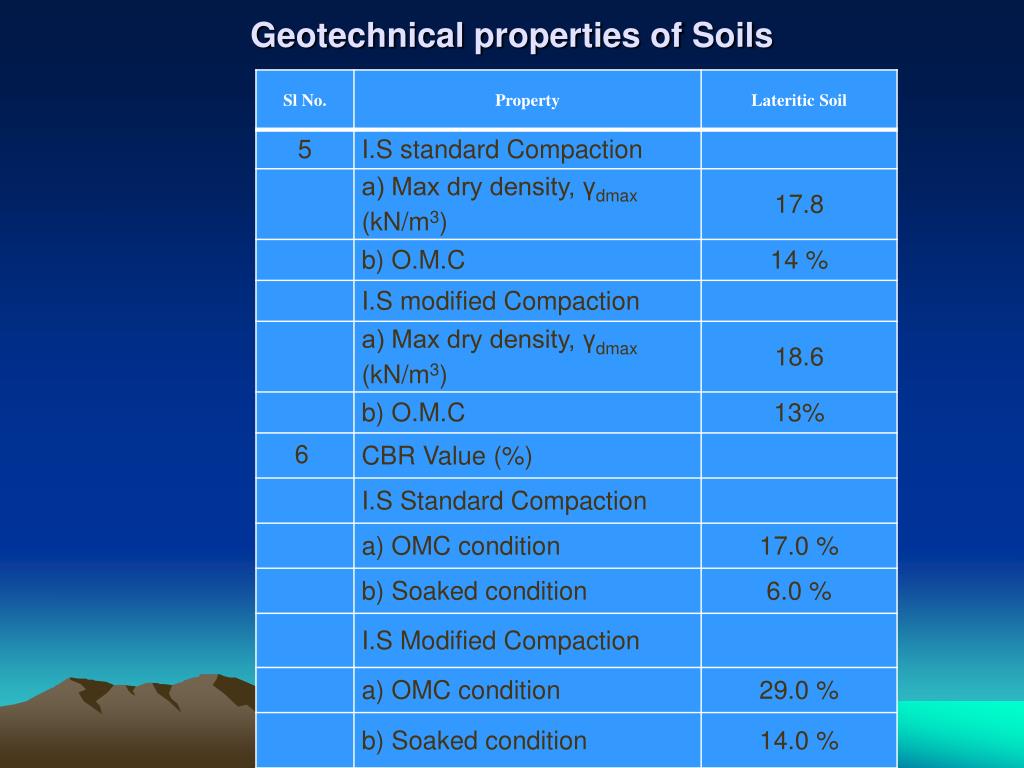 Geotechnical properties of Soils

| Sl No. | Property | Lateritic Soil |
|---|---|---|
| 5 | I.S standard Compaction | |
| | a) Max dry density, $\gamma_{dmax}$ (kN/m$^3$) | 17.8 |
| | b) O.M.C | 14 % |
| | I.S modified Compaction | |
| | a) Max dry density, $\gamma_{dmax}$ (kN/m$^3$) | 18.6 |
| | b) O.M.C | 13% |
| 6 | CBR Value (%) | |
| | I.S Standard Compaction | |
| | a) OMC condition | 17.0 % |
| | b) Soaked condition | 6.0 % |
| | I.S Modified Compaction | |
| | a) OMC condition | 29.0 % |
| | b) Soaked condition | 14.0 % |